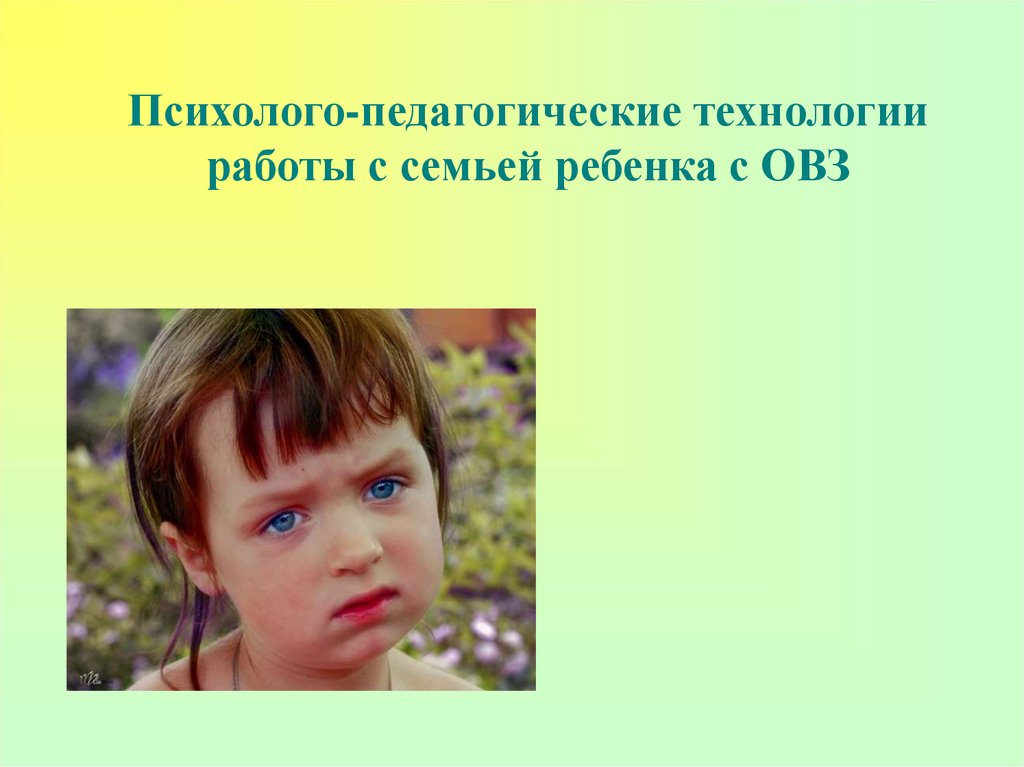 Психолого-педагогические технологии работы с семьей ребенка с ОВЗ